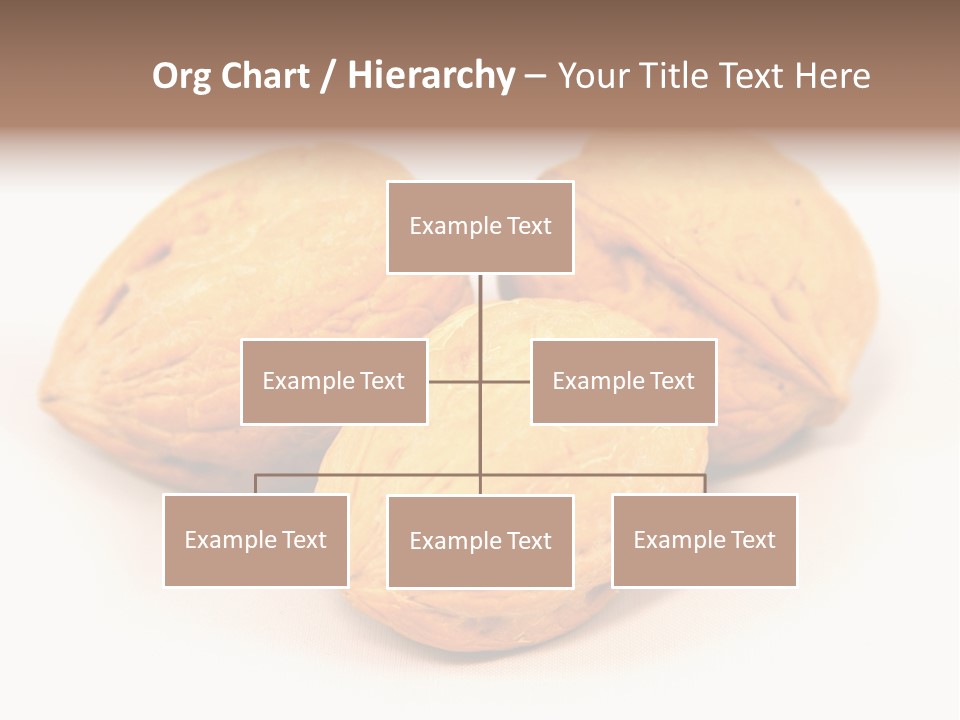 Org Chart / Hierarchy – Your Title Text Here

Example Text

Example Text

Example Text

Example Text

Example Text

Example Text